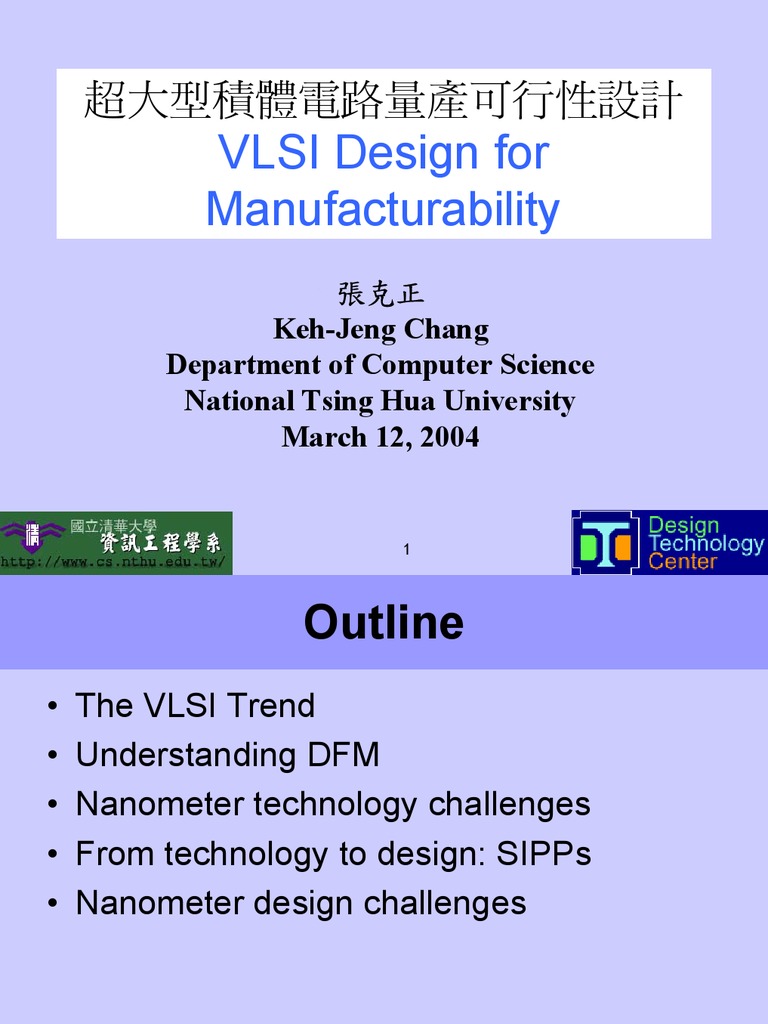 超大型積體電路量產可行性設計
VLSI Design for Manufacturability

張克正
Keh-Jeng Chang
Department of Computer Science
National Tsing Hua University
March 12, 2004

國立清華大學
資訊工程學系
http://www.cs.nthu.edu.tw/

1

Design Technology Center

Outline

• The VLSI Trend
• Understanding DFM
• Nanometer technology challenges
• From technology to design: SIPPs
• Nanometer design challenges